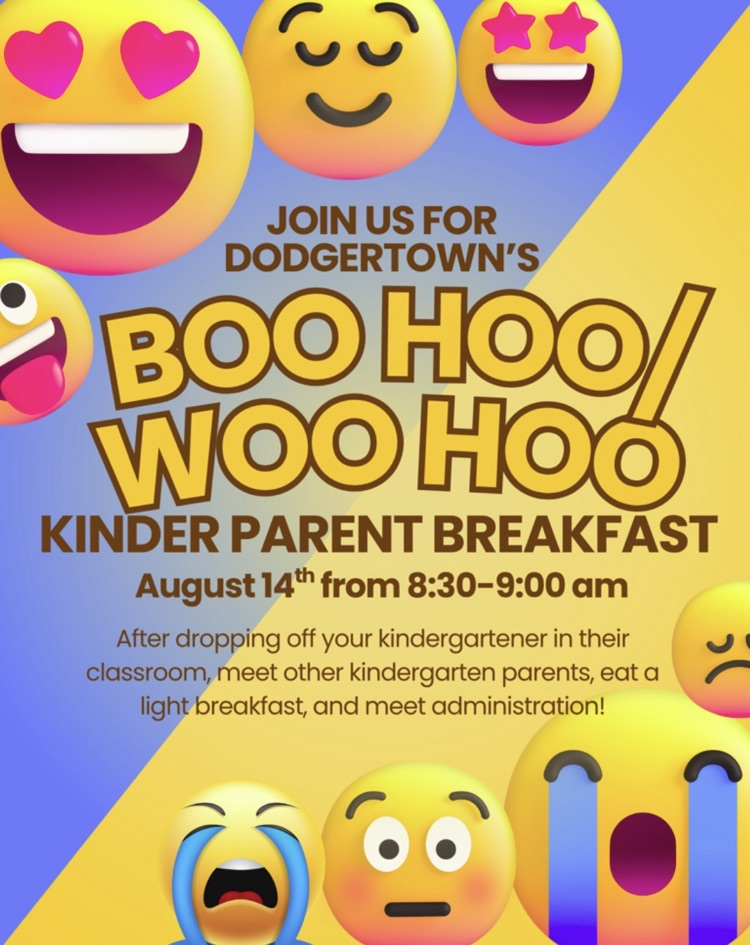 JOIN US FOR DODGERTOWN'S

BOO HOO/ WOO HOO

KINDER PARENT BREAKFAST

August 14$^{th}$ from 8:30-9:00 am

After dropping off your kindergartener in their classroom, meet other kindergarten parents, eat a light breakfast, and meet administration!